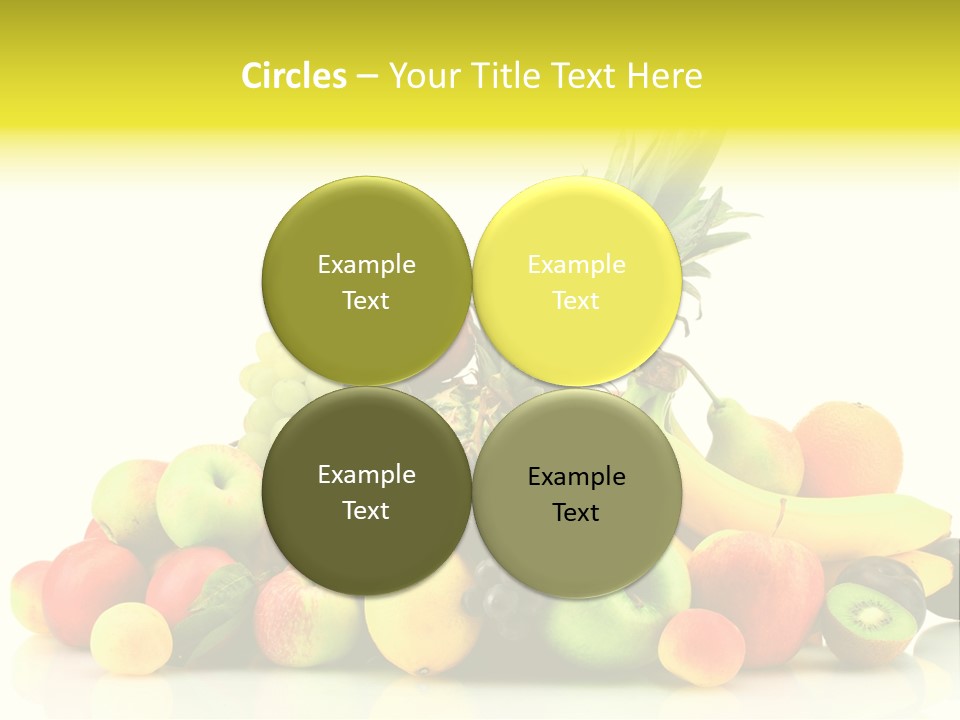 Circles – Your Title Text Here

Example Text

Example Text

Example Text

Example Text